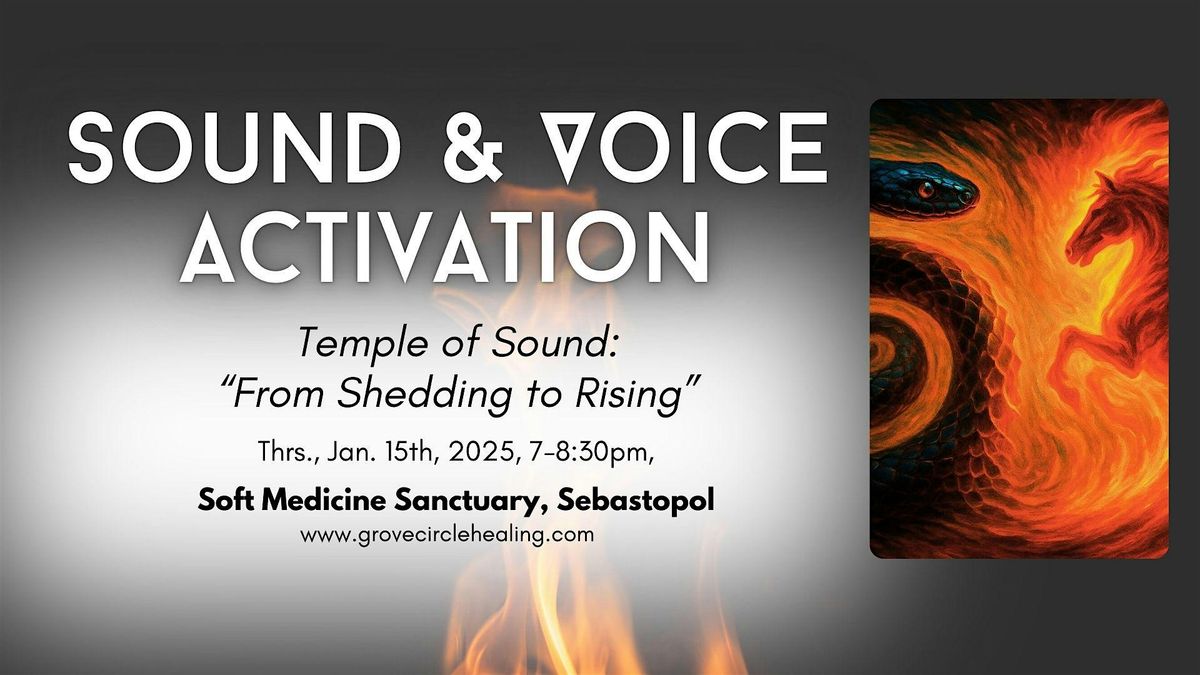 SOUND & VOICE ACTIVATION

Temple of Sound:
"From Shedding to Rising"

Thrs., Jan. 15th, 2025, 7-8:30pm,

Soft Medicine Sanctuary, Sebastopol
www.grovecirclehealing.com